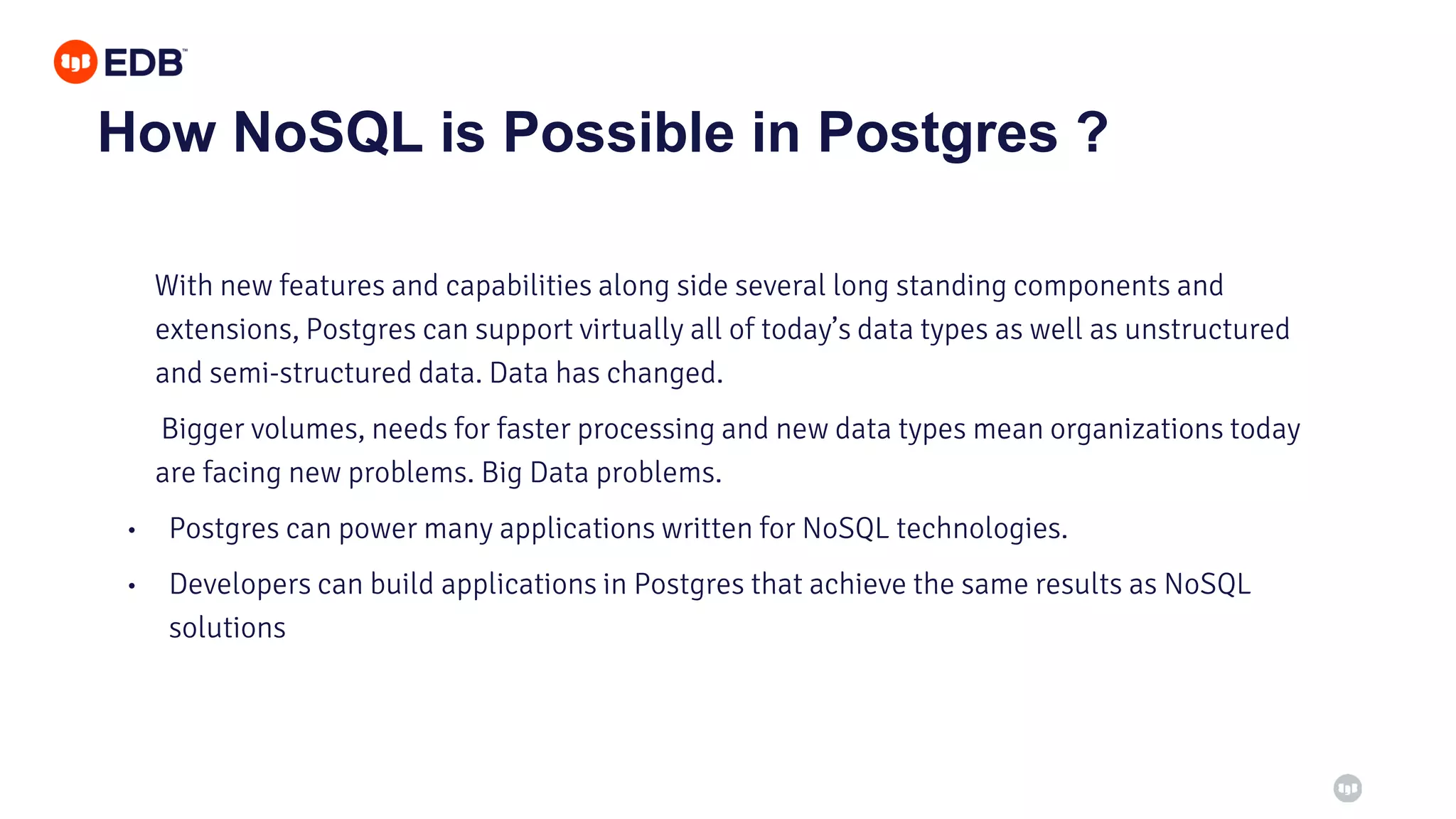 EDB™

How NoSQL is Possible in Postgres ?

With new features and capabilities along side several long standing components and extensions, Postgres can support virtually all of today's data types as well as unstructured and semi-structured data. Data has changed.

Bigger volumes, needs for faster processing and new data types mean organizations today are facing new problems. Big Data problems.

• Postgres can power many applications written for NoSQL technologies.

• Developers can build applications in Postgres that achieve the same results as NoSQL solutions